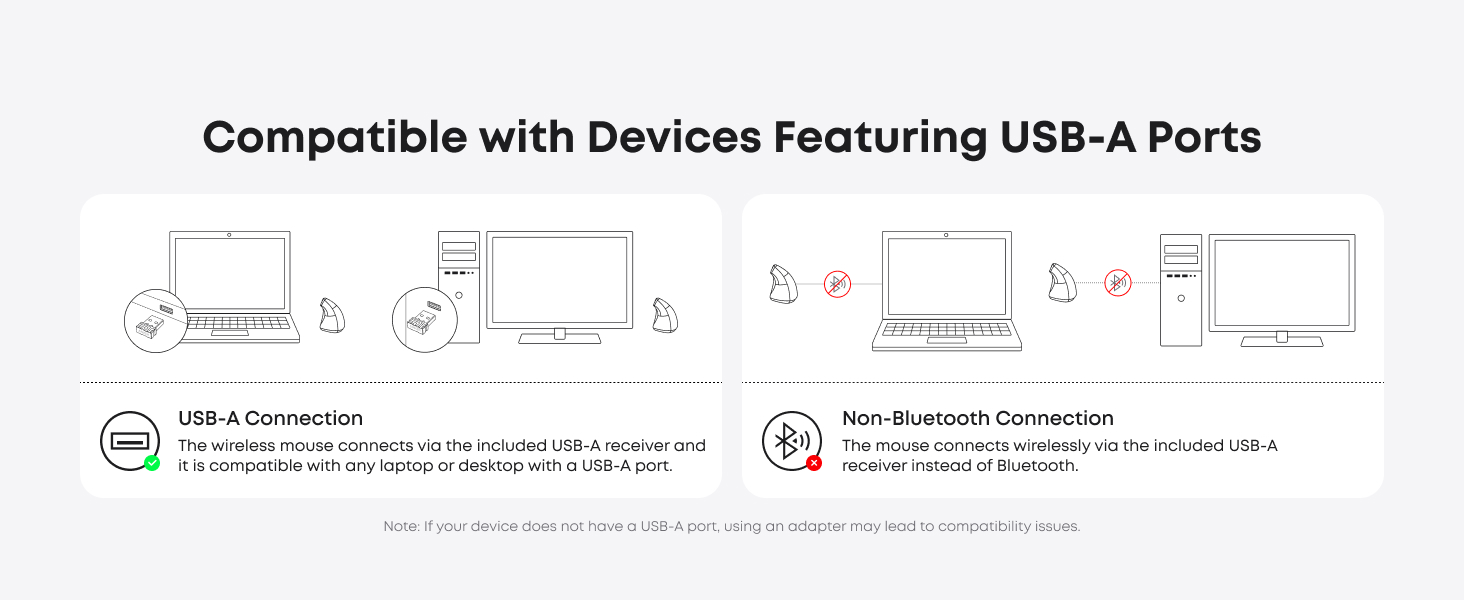 Compatible with Devices Featuring USB-A Ports

USB-A Connection
The wireless mouse connects via the included USB-A receiver and it is compatible with any laptop or desktop with a USB-A port.

Non-Bluetooth Connection
The mouse connects wirelessly via the included USB-A receiver instead of Bluetooth.

Note: If your device does not have a USB-A port, using an adapter may lead to compatibility issues.